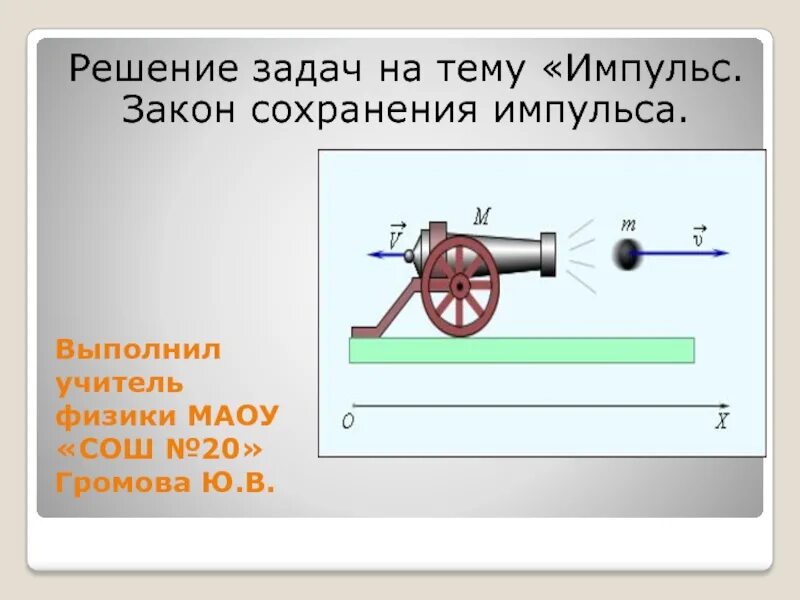 Решение задач на тему «Импульс. Закон сохранения импульса.

$\vec{V}$ $M$ $m$ $\vec{v}$

$O$ $X$

Выполнил учитель физики МАОУ «СОШ №20» Громова Ю.В.